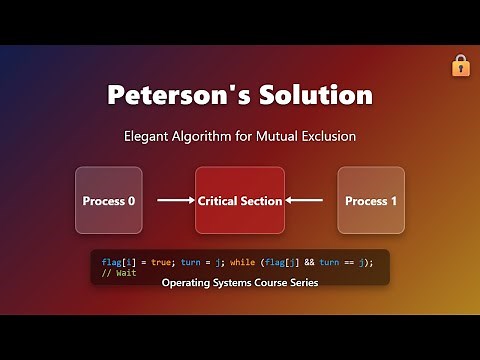 Peterson's Solution

Elegant Algorithm for Mutual Exclusion

Process 0

Critical Section

Process 1

flag[i] = true; turn = j; while (flag[j] && turn == j);
// Wait

Operating Systems Course Series